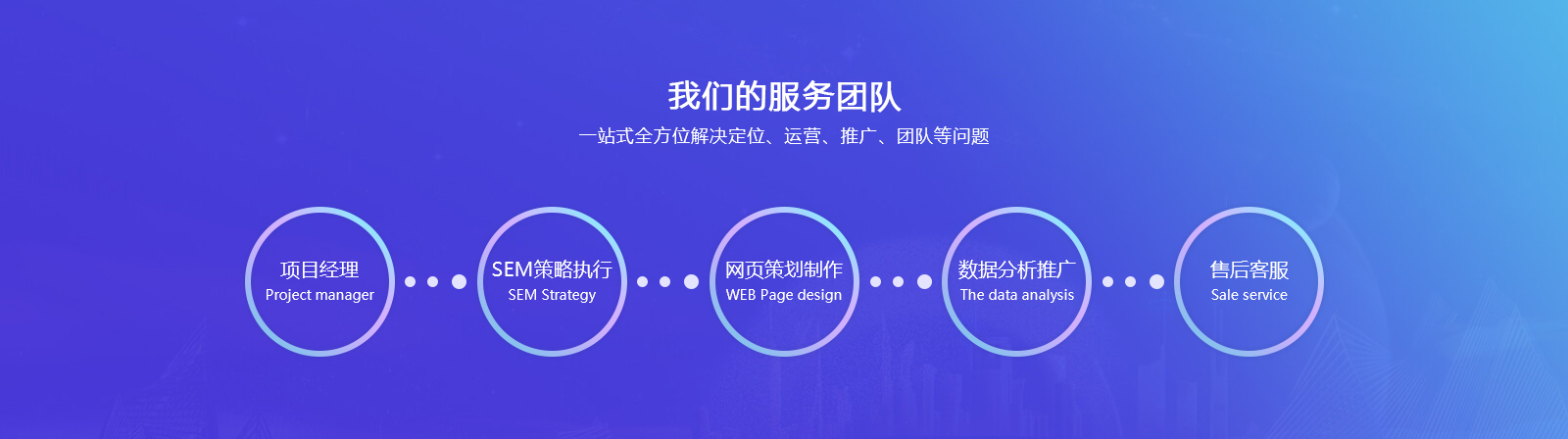 我们的服务团队

一站式全方位解决定位、运营、推广、团队等问题

项目经理
Project manager

SEM策略执行
SEM Strategy

网页策划制作
WEB Page design

数据分析推广
The data analysis

售后客服
Sale service